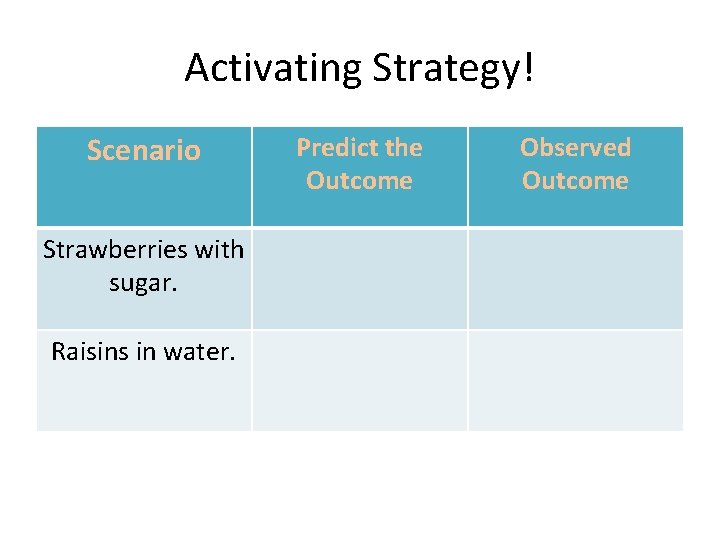 Activating Strategy!

| Scenario | Predict the Outcome | Observed Outcome |
|---|---|---|
| Strawberries with sugar. | | |
| Raisins in water. | | |